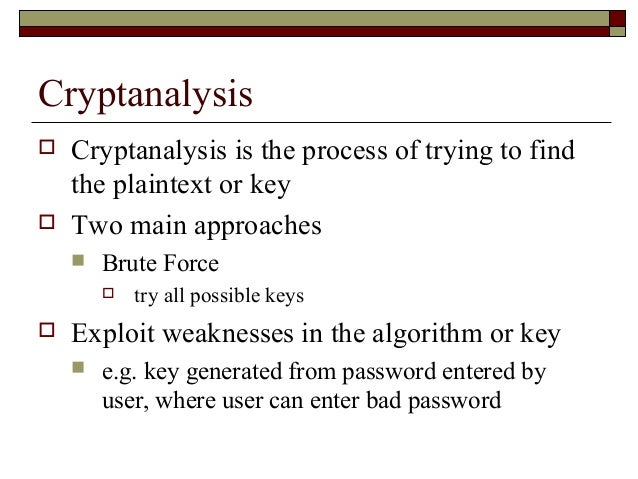 Cryptanalysis

Cryptanalysis is the process of trying to find the plaintext or key

Two main approaches

Brute Force

try all possible keys

Exploit weaknesses in the algorithm or key

e.g. key generated from password entered by user, where user can enter bad password